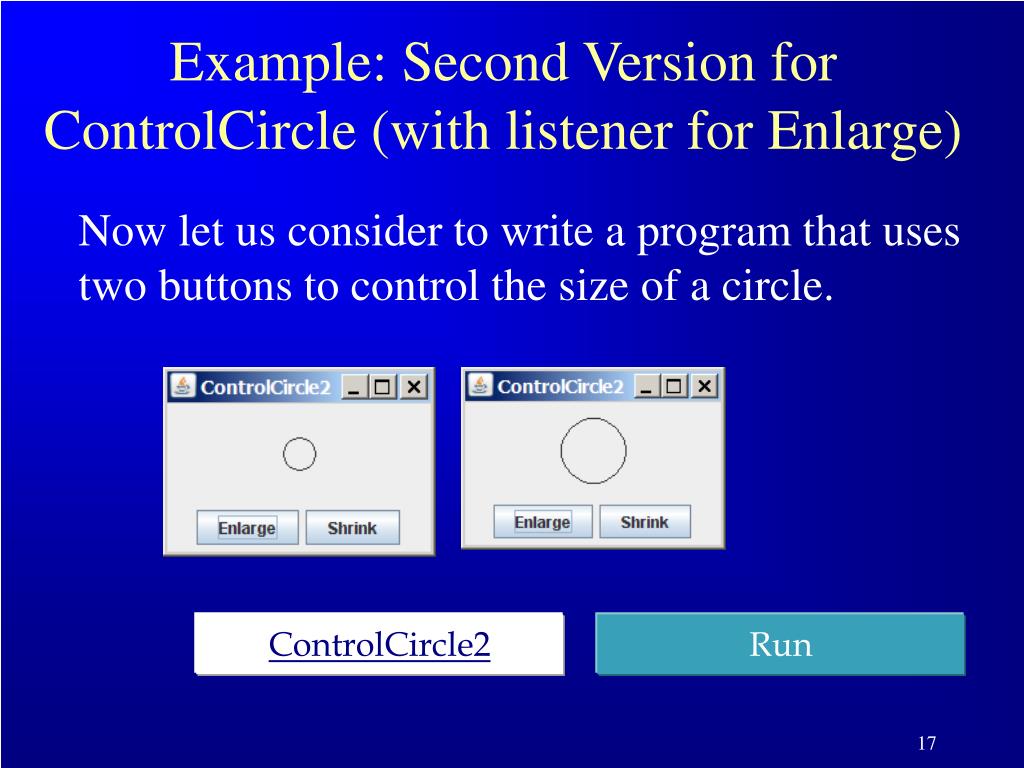 Example: Second Version for ControlCircle (with listener for Enlarge)

Now let us consider to write a program that uses two buttons to control the size of a circle.

ControlCircle2

Enlarge Shrink

ControlCircle2

Enlarge Shrink

ControlCircle2

Run

17